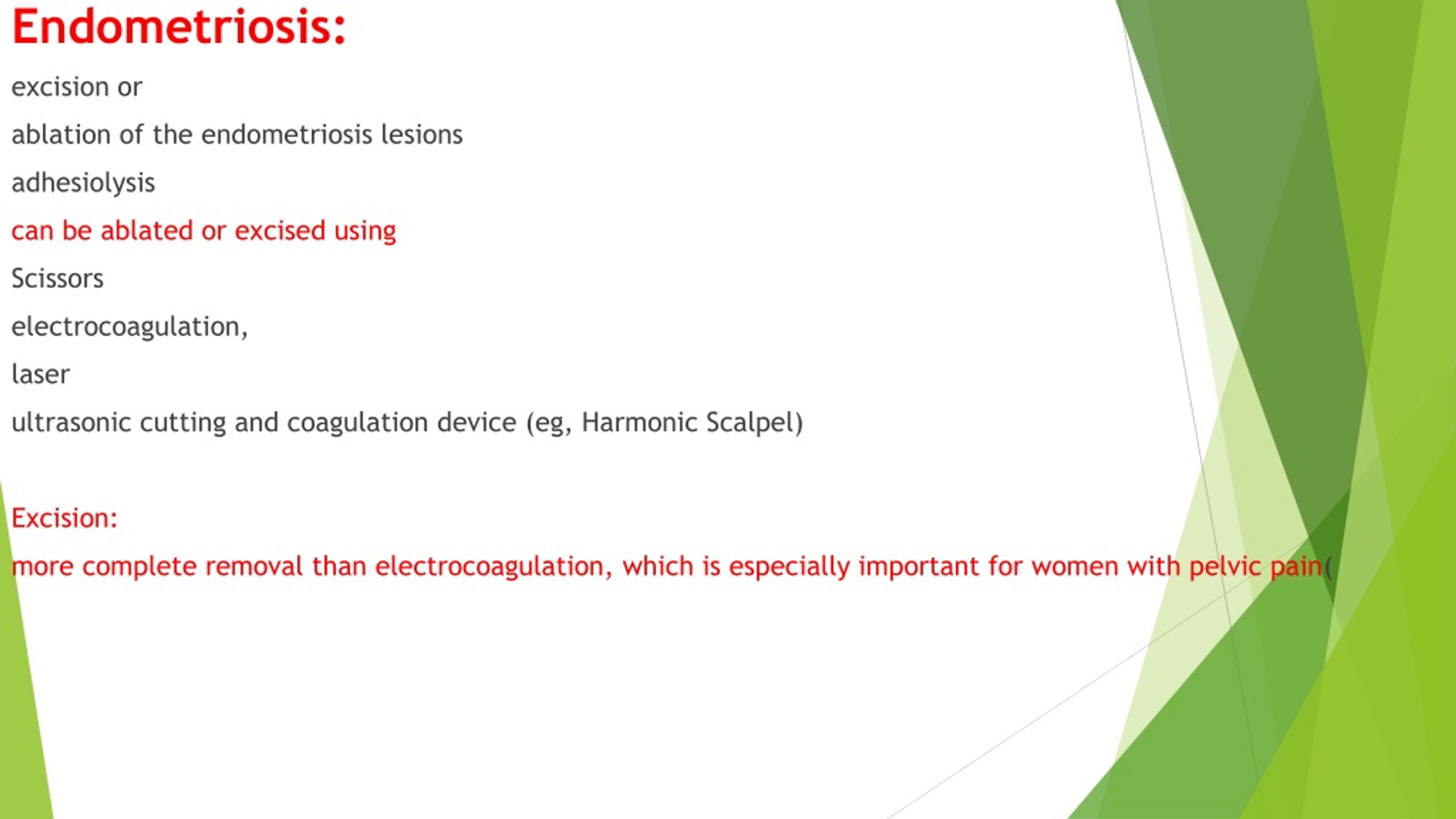 Endometriosis:

excision or

ablation of the endometriosis lesions

adhesiolysis

can be ablated or excised using

Scissors

electrocoagulation,

laser

ultrasonic cutting and coagulation device (eg, Harmonic Scalpel)

Excision:

more complete removal than electrocoagulation, which is especially important for women with pelvic pain(